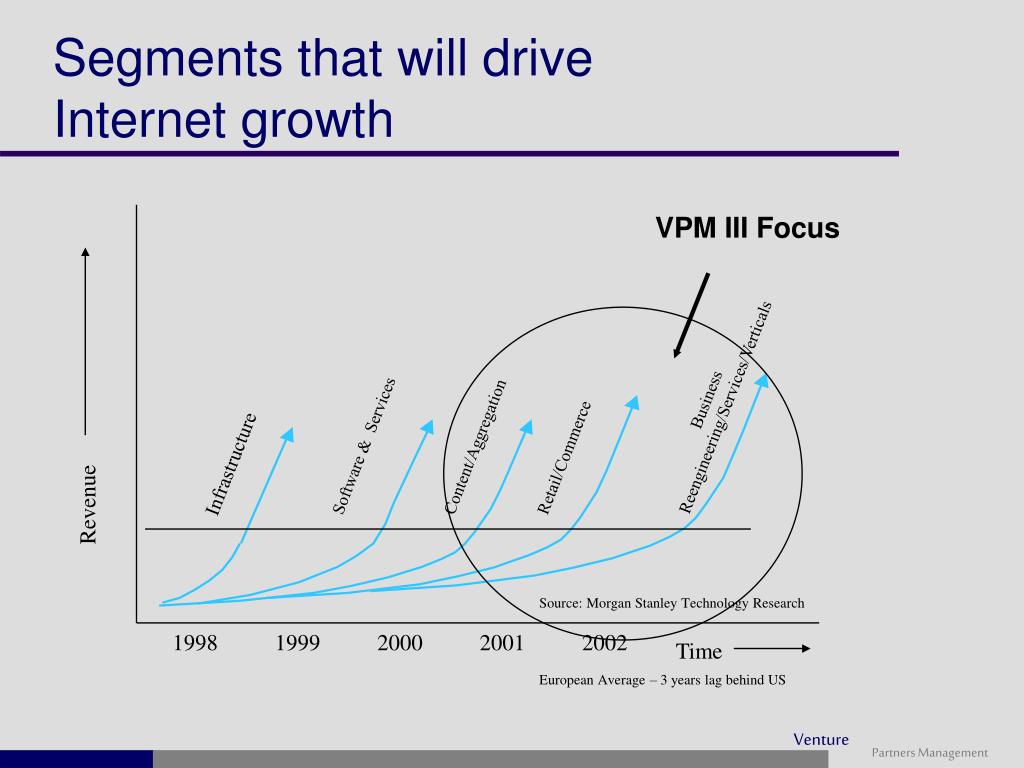 Segments that will drive Internet growth

VPM III Focus

Revenue

Infrastructure

Software & Services

Content/Aggregation

Retail/Commerce

Business Reengineering/Services/Verticals

Source: Morgan Stanley Technology Research

1998 1999 2000 2001 2002

Time

European Average – 3 years lag behind US

Venture

Partners Management